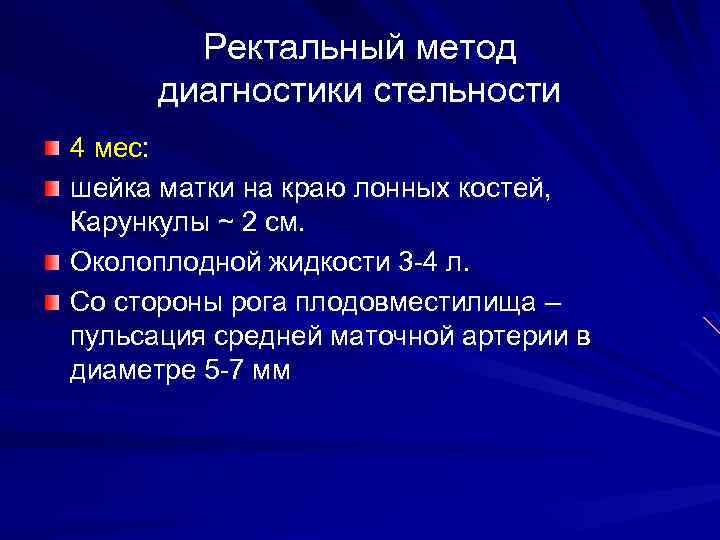 Ректальный метод диагностики стельности

4 мес:

шейка матки на краю лонных костей, Карункулы ~ 2 см.

Околоплодной жидкости 3-4 л.

Со стороны рога плодовместилища – пульсация средней маточной артерии в диаметре 5-7 мм